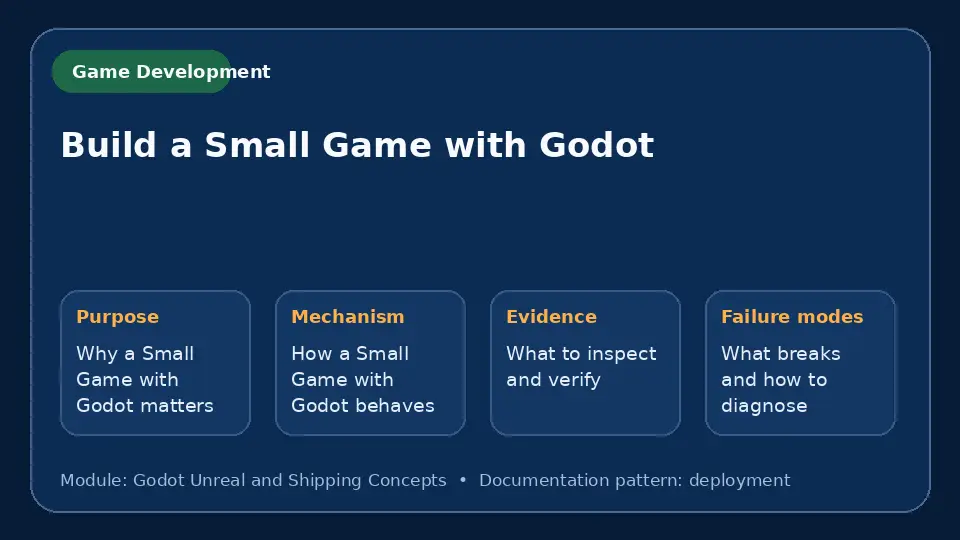 Game Development

Build a Small Game with Godot

Purpose
Why a Small Game with Godot matters

Mechanism
How a Small Game with Godot behaves

Evidence
What to inspect and verify

Failure modes
What breaks and how to diagnose

Module: Godot Unreal and Shipping Concepts • Documentation pattern: deployment